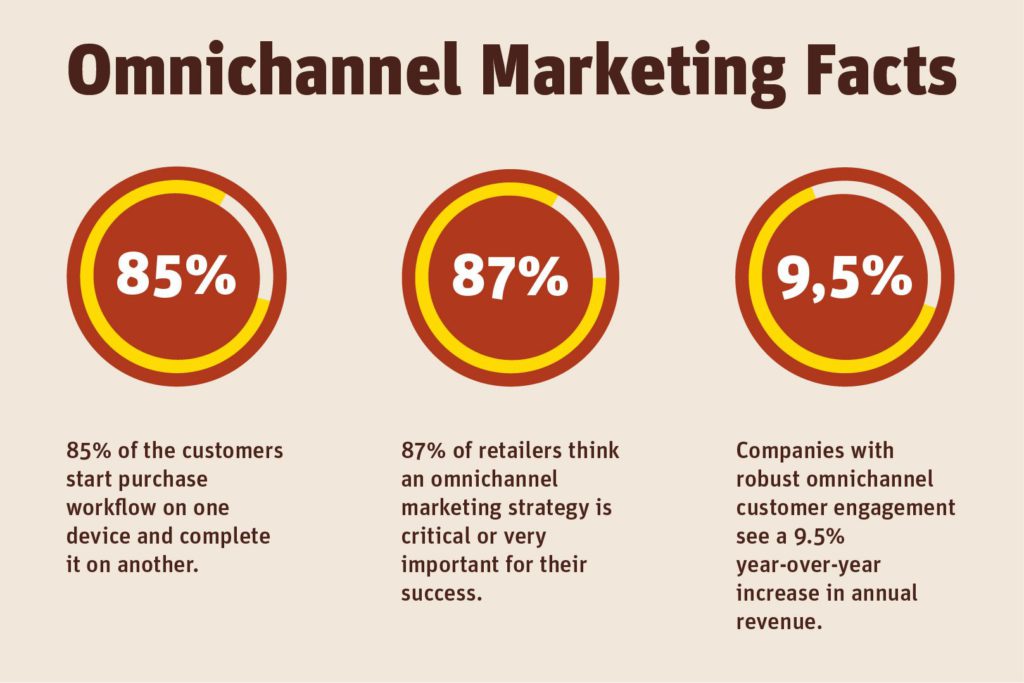 Omnichannel Marketing Facts

85%

85% of the customers start purchase workflow on one device and complete it on another.

87%

87% of retailers think an omnichannel marketing strategy is critical or very important for their success.

9,5%

Companies with robust omnichannel customer engagement see a 9.5% year-over-year increase in annual revenue.